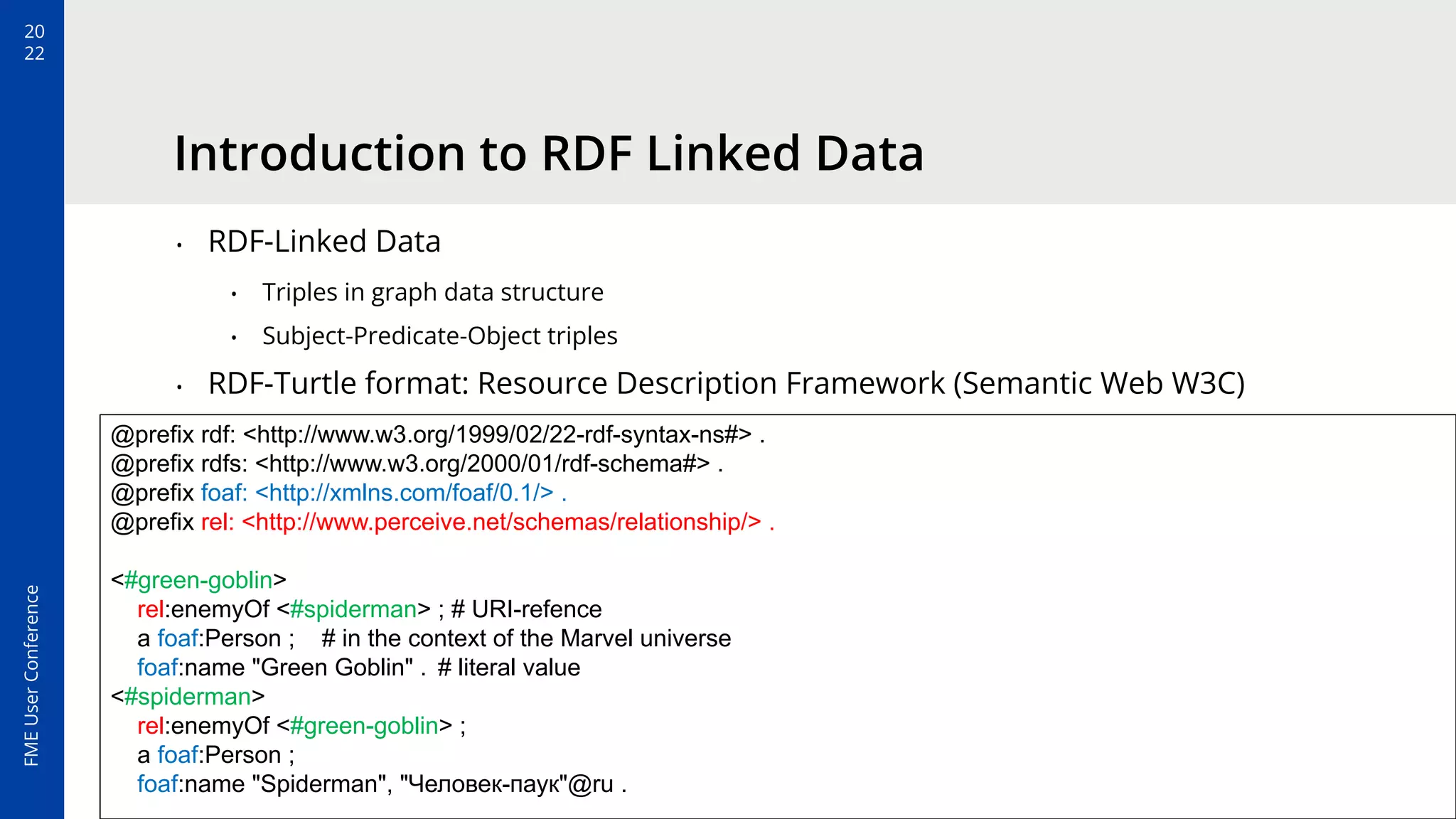 20
22

FME User Conference

Introduction to RDF Linked Data

• RDF-Linked Data
  • Triples in graph data structure
  • Subject-Predicate-Object triples
• RDF-Turtle format: Resource Description Framework (Semantic Web W3C)

@prefix rdf: <http://www.w3.org/1999/02/22-rdf-syntax-ns#> .
@prefix rdfs: <http://www.w3.org/2000/01/rdf-schema#> .
@prefix foaf: <http://xmlns.com/foaf/0.1/> .
@prefix rel: <http://www.perceive.net/schemas/relationship/> .

<#green-goblin>
  rel:enemyOf <#spiderman> ; # URI-refence
  a foaf:Person ;   # in the context of the Marvel universe
  foaf:name "Green Goblin" . # literal value
<#spiderman>
  rel:enemyOf <#green-goblin> ;
  a foaf:Person ;
  foaf:name "Spiderman", "Человек-паук"@ru .